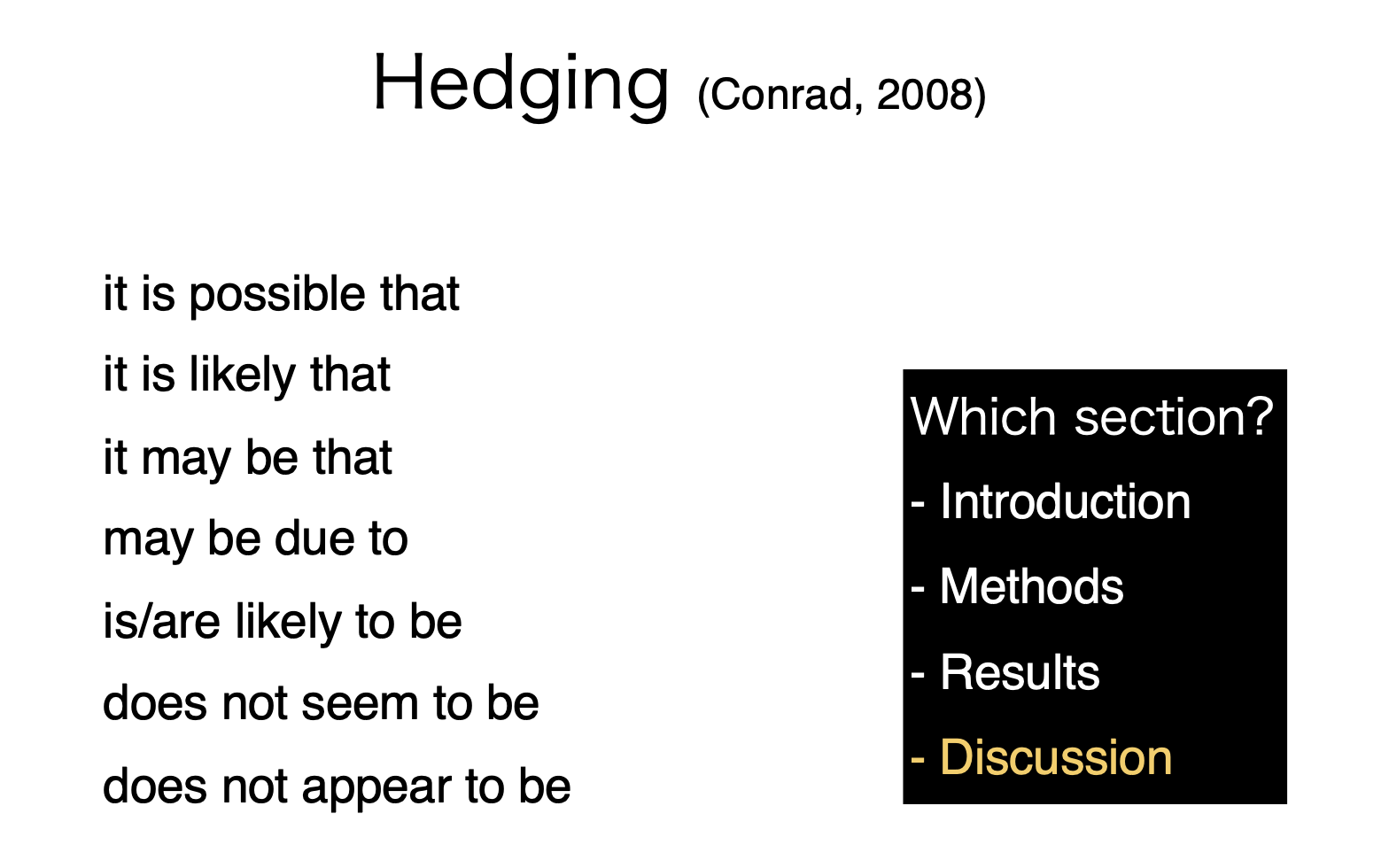 Hedging (Conrad, 2008)

it is possible that
it is likely that
it may be that
may be due to
is/are likely to be
does not seem to be
does not appear to be

Which section?
- Introduction
- Methods
- Results
- Discussion